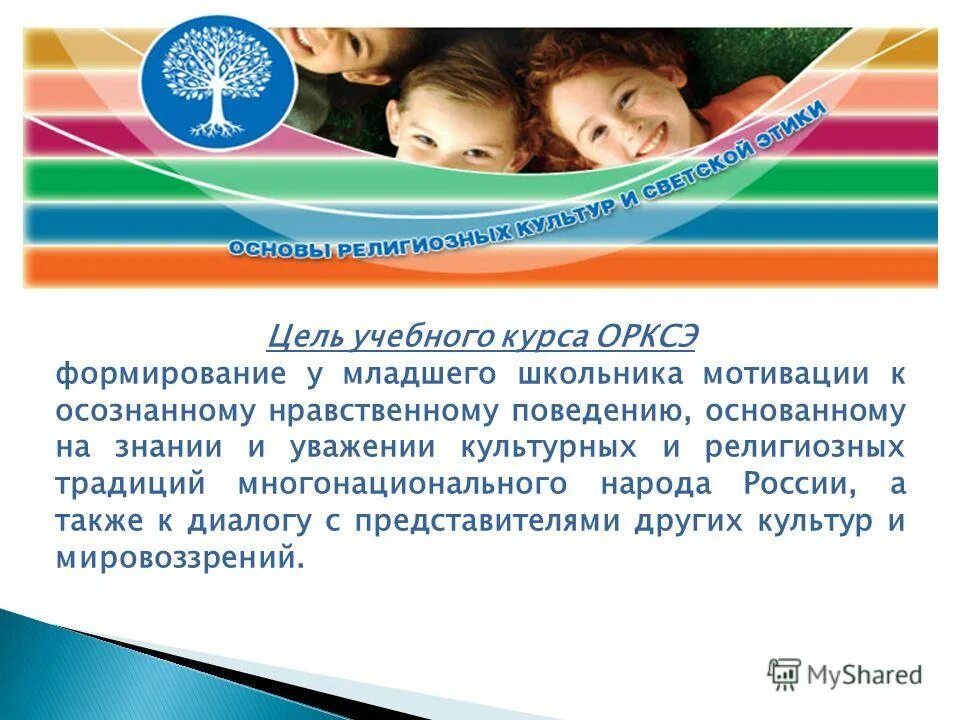 ОСНОВЫ РЕЛИГИОЗНЫХ КУЛЬТУР И СВЕТСКОЙ ЭТИКИ

Цель учебного курса ОРКСЭ

формирование у младшего школьника мотивации к осознанному нравственному поведению, основанному на знании и уважении культурных и религиозных традиций многонационального народа России, а также к диалогу с представителями других культур и мировоззрений.

MyShared